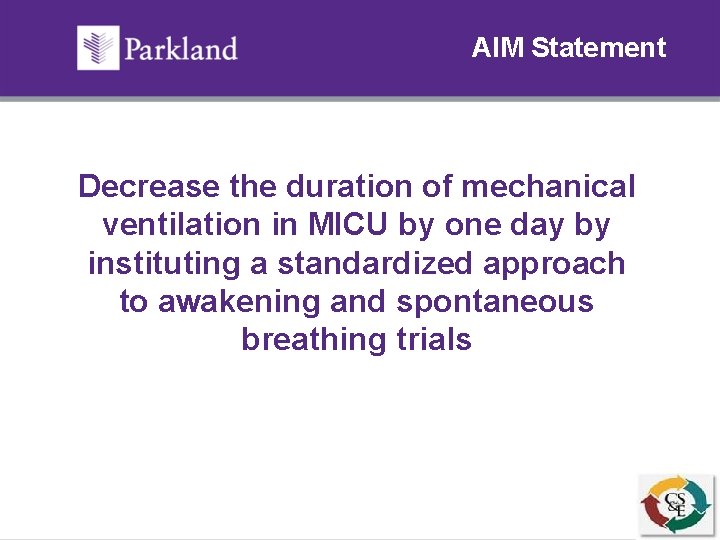 Parkland

AIM Statement

Decrease the duration of mechanical ventilation in MICU by one day by instituting a standardized approach to awakening and spontaneous breathing trials

CS&E